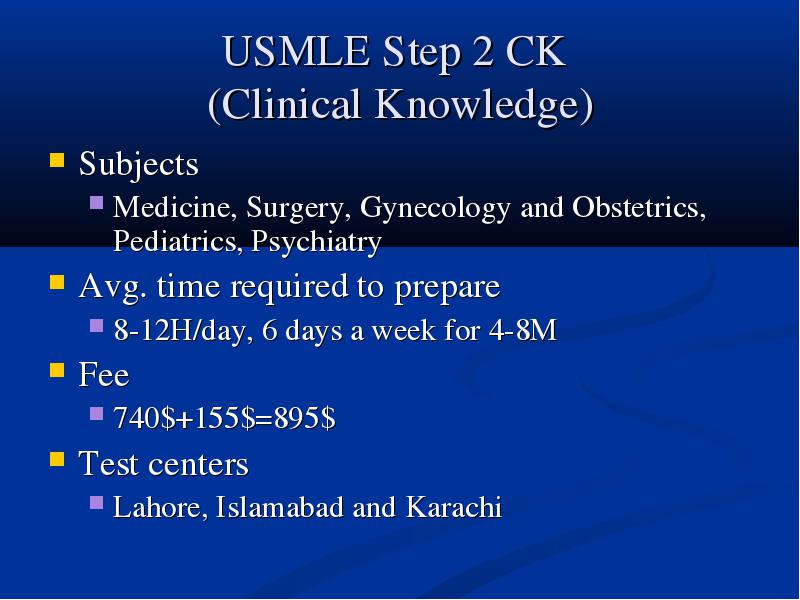 USMLE Step 2 CK
(Clinical Knowledge)

Subjects

Medicine, Surgery, Gynecology and Obstetrics, Pediatrics, Psychiatry

Avg. time required to prepare

8-12H/day, 6 days a week for 4-8M

Fee

740\$+155\$=895\$

Test centers

Lahore, Islamabad and Karachi